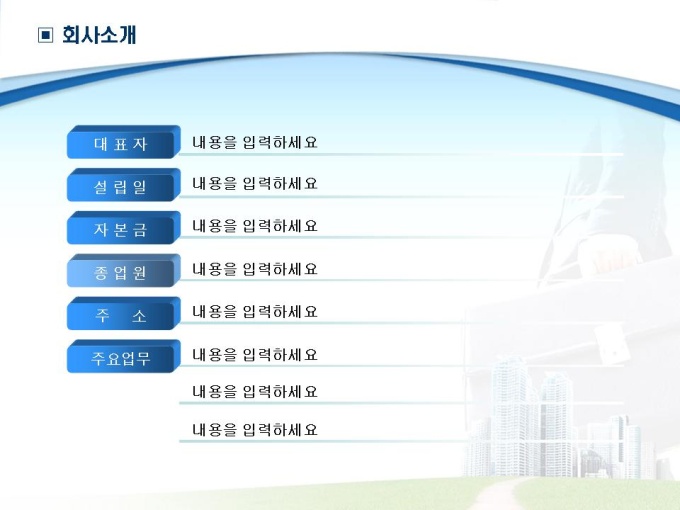 ▣ 회사소개

대 표 자 내용을 입력하세요

설 립 일 내용을 입력하세요

자 본 금 내용을 입력하세요

종 업 원 내용을 입력하세요

주 소 내용을 입력하세요

주요업무 내용을 입력하세요

내용을 입력하세요

내용을 입력하세요